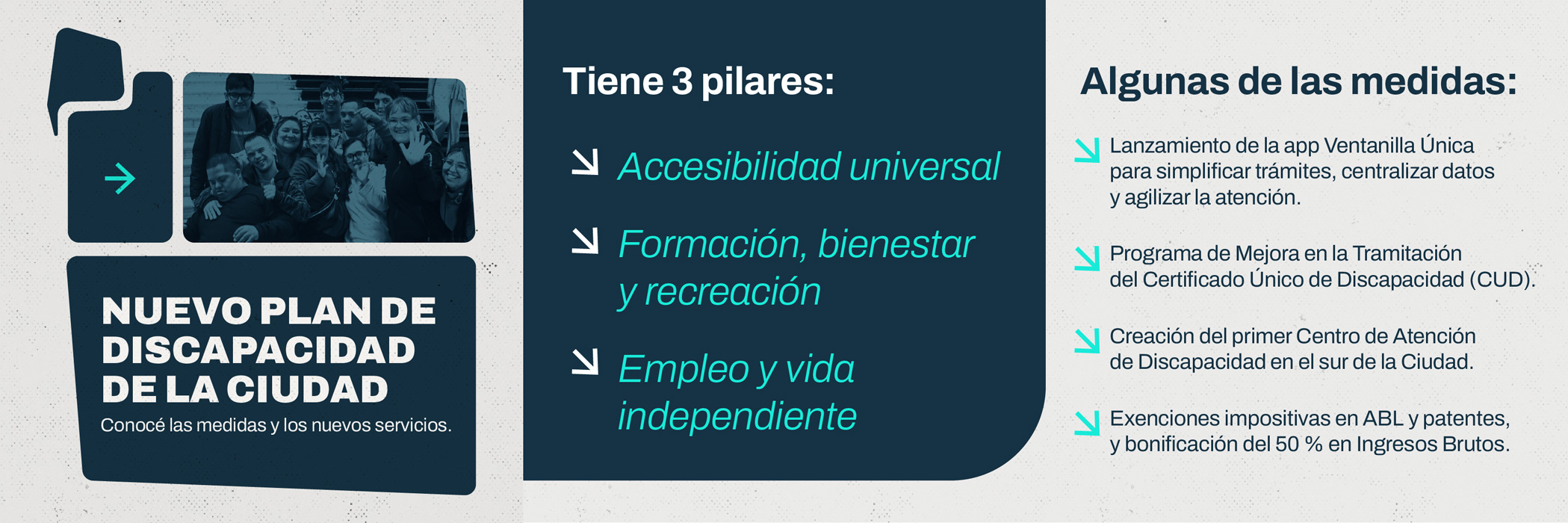 NUEVO PLAN DE DISCAPACIDAD DE LA CIUDAD

Conocé las medidas y los nuevos servicios.

Tiene 3 pilares:

Accesibilidad universal

Formación, bienestar y recreación

Empleo y vida independiente

Algunas de las medidas:

Lanzamiento de la app Ventanilla Única para simplificar trámites, centralizar datos y agilizar la atención.

Programa de Mejora en la Tramitación del Certificado Único de Discapacidad (CUD).

Creación del primer Centro de Atención de Discapacidad en el sur de la Ciudad.

Exenciones impositivas en ABL y patentes, y bonificación del 50 % en Ingresos Brutos.